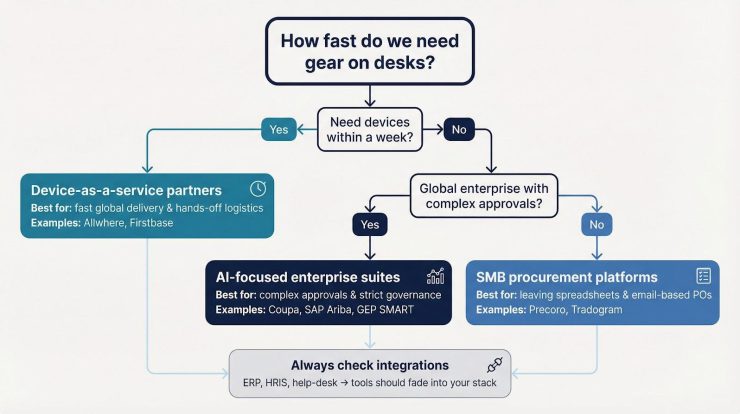 How fast do we need gear on desks?

Need devices within a week?

Yes

No

Device-as-a-service partners
Best for: fast global delivery & hands-off logistics
Examples: Allwhere, Firstbase

Global enterprise with complex approvals?

Yes

No

AI-focused enterprise suites
Best for: complex approvals & strict governance
Examples: Coupa, SAP Ariba, GEP SMART

SMB procurement platforms
Best for: leaving spreadsheets & email-based POs
Examples: Precoro, Tradogram

Always check integrations
ERP, HRIS, help-desk → tools should fade into your stack